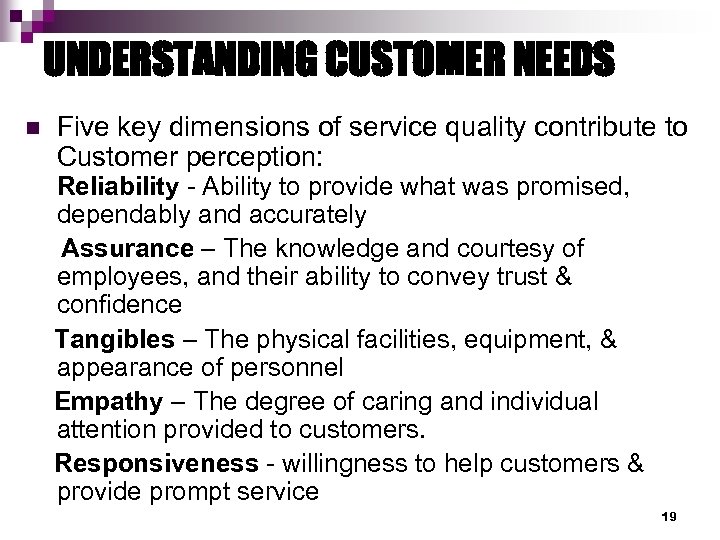 UNDERSTANDING CUSTOMER NEEDS

Five key dimensions of service quality contribute to Customer perception:

Reliability - Ability to provide what was promised, dependably and accurately

Assurance – The knowledge and courtesy of employees, and their ability to convey trust & confidence

Tangibles – The physical facilities, equipment, & appearance of personnel

Empathy – The degree of caring and individual attention provided to customers.

Responsiveness - willingness to help customers & provide prompt service

19